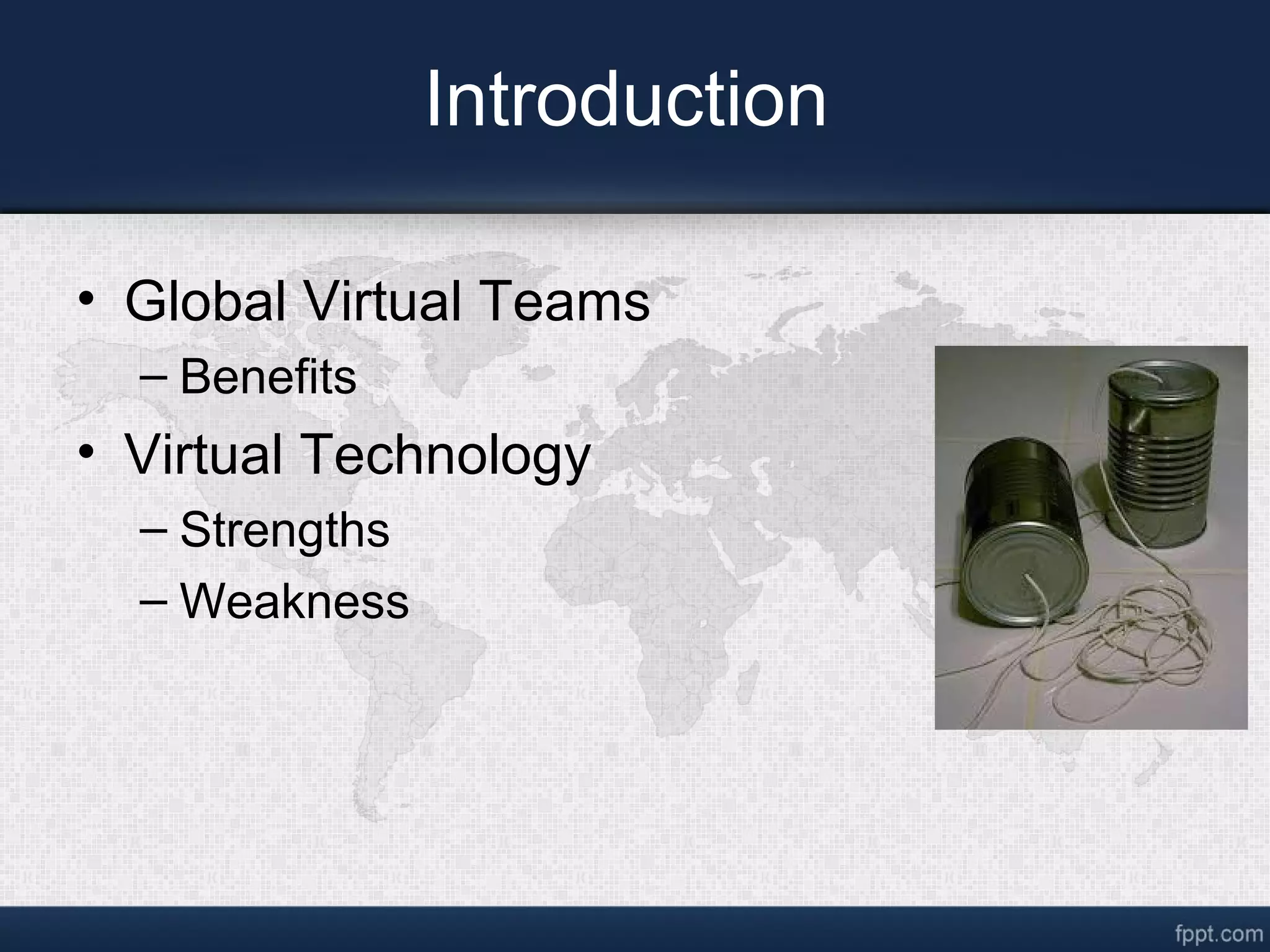 Introduction

• Global Virtual Teams
– Benefits
• Virtual Technology
– Strengths
– Weakness

fppt.com